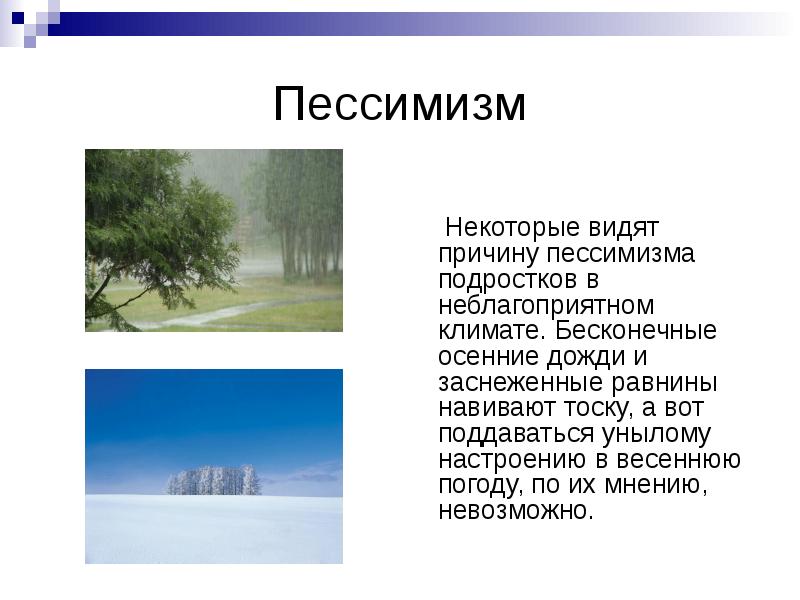 Пессимизм

Некоторые видят причину пессимизма подростков в неблагоприятном климате. Бесконечные осенние дожди и заснеженные равнины навивают тоску, а вот поддаваться унылому настроению в весеннюю погоду, по их мнению, невозможно.